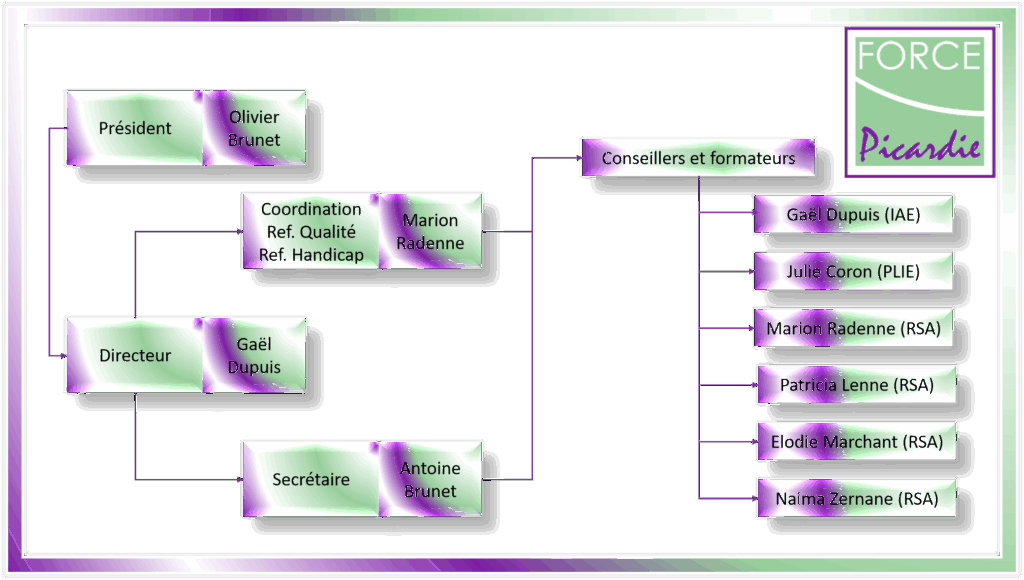 FORCE
Picardie

Président
Olivier Brunet

Coordination
Ref. Qualité
Ref. Handicap
Marion Radenne

Directeur
Gaël Dupuis

Secrétaire
Antoine Brunet

Conseillers et formateurs

Gaël Dupuis (IAE)

Julie Coron (PLIE)

Marion Radenne (RSA)

Patricia Lenne (RSA)

Elodie Marchant (RSA)

Naïma Zernane (RSA)